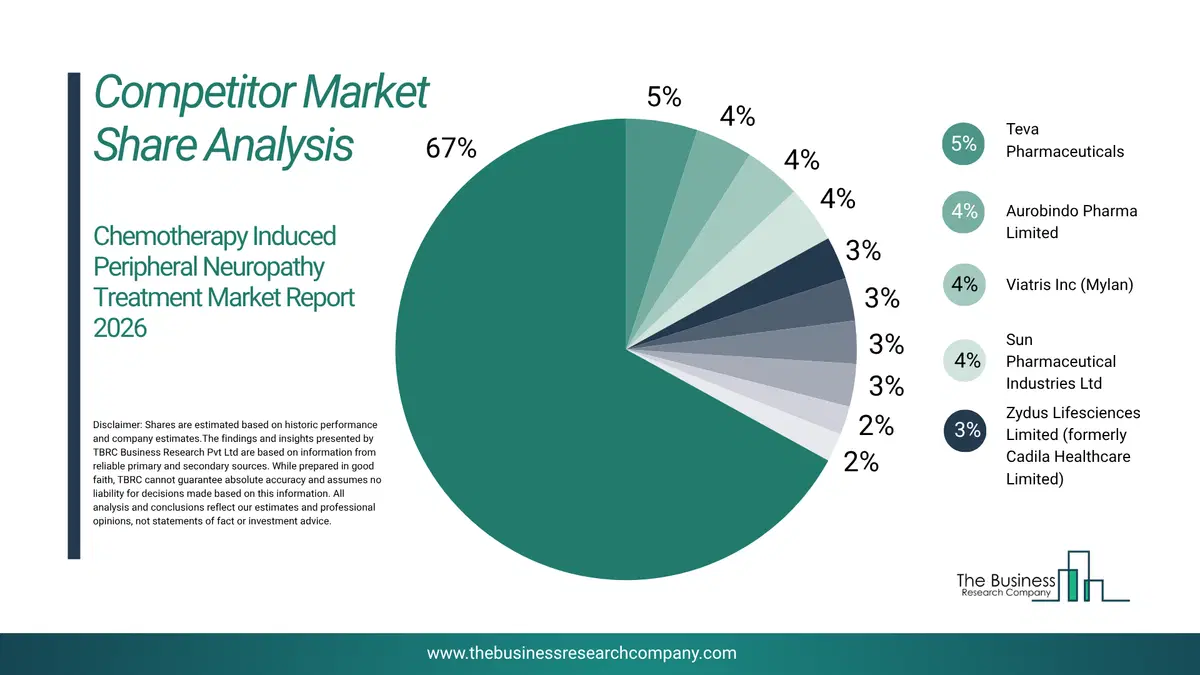 Competitor Market Share Analysis

Chemotherapy Induced Peripheral Neuropathy Treatment Market Report 2026

Disclaimer: Shares are estimated based on historic performance and company estimates.The findings and insights presented by TBRC Business Research Pvt Ltd are based on information from reliable primary and secondary sources. While prepared in good faith, TBRC cannot guarantee absolute accuracy and assumes no liability for decisions made based on this information. All analysis and conclusions reflect our estimates and professional opinions, not statements of fact or investment advice.

67%
5%
4%
4%
4%
3%
3%
3%
3%
2%
2%

5% Teva Pharmaceuticals
4% Aurobindo Pharma Limited
4% Viatris Inc (Mylan)
4% Sun Pharmaceutical Industries Ltd
3% Zydus Lifesciences Limited (formerly Cadila Healthcare Limited)

The Business Research Company

www.thebusinessresearchcompany.com